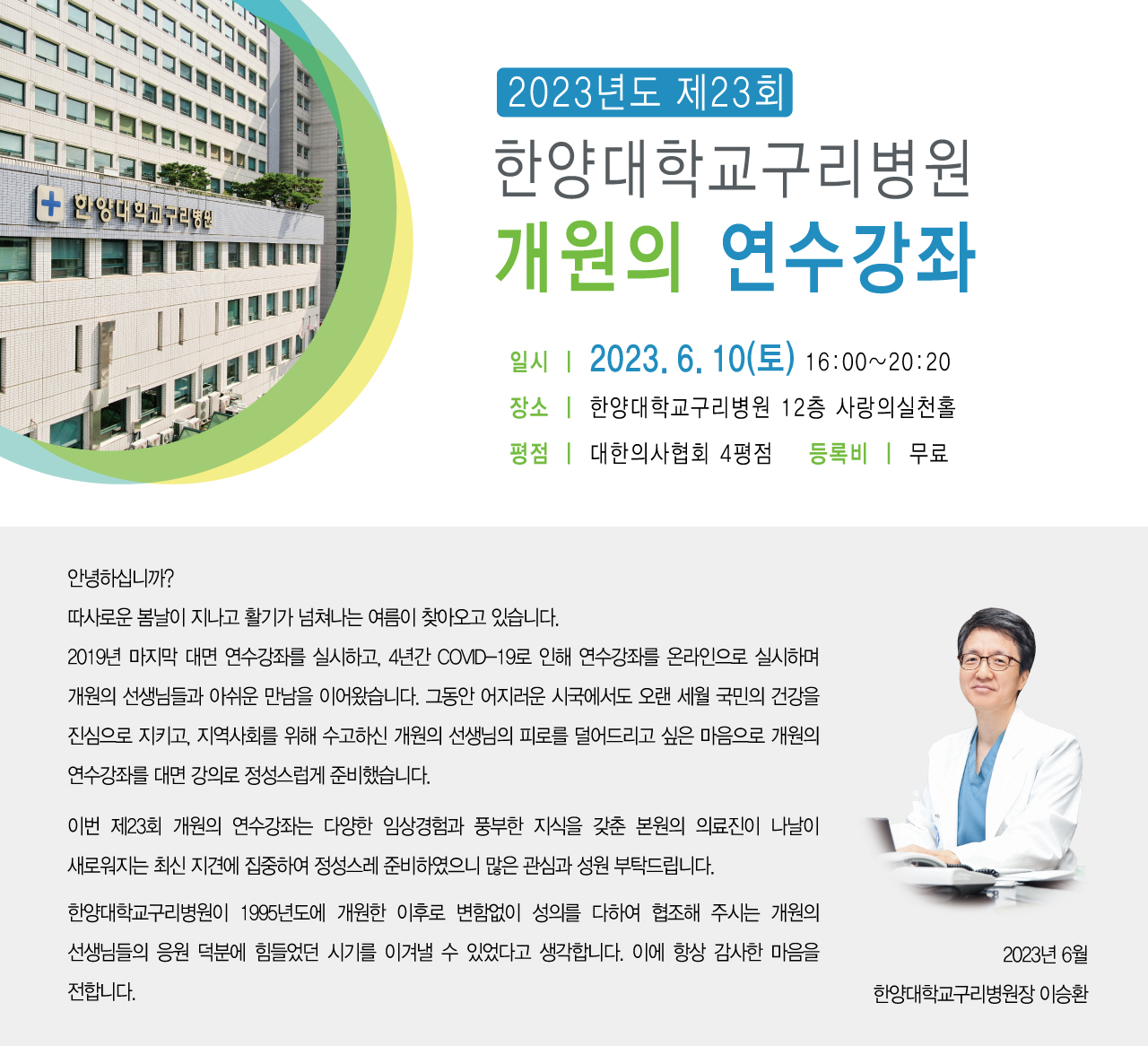 한양대학교구리병원

2023년도 제23회

한양대학교구리병원

개원의 연수강좌

일시 | 2023. 6. 10(토) 16:00~20:20

장소 | 한양대학교구리병원 12층 사랑의실천홀

평점 | 대한의사협회 4평점 등록비 | 무료

안녕하십니까?

따사로운 봄날이 지나고 활기가 넘쳐나는 여름이 찾아오고 있습니다.

2019년 마지막 대면 연수강좌를 실시하고, 4년간 COVID-19로 인해 연수강좌를 온라인으로 실시하며 개원의 선생님들과 아쉬운 만남을 이어왔습니다. 그동안 어지러운 시국에서도 오랜 세월 국민의 건강을 진심으로 지키고, 지역사회를 위해 수고하신 개원의 선생님의 피로를 덜어드리고 싶은 마음으로 개원의 연수강좌를 대면 강의로 정성스럽게 준비했습니다.

이번 제23회 개원의 연수강좌는 다양한 임상경험과 풍부한 지식을 갖춘 본원의 의료진이 나날이 새로워지는 최신 지견에 집중하여 정성스레 준비하였으니 많은 관심과 성원 부탁드립니다.

한양대학교구리병원이 1995년도에 개원한 이후로 변함없이 성의를 다하여 협조해 주시는 개원의 선생님들의 응원 덕분에 힘들었던 시기를 이겨낼 수 있었다고 생각합니다. 이에 항상 감사한 마음을 전합니다.

2023년 6월

한양대학교구리병원장 이승환